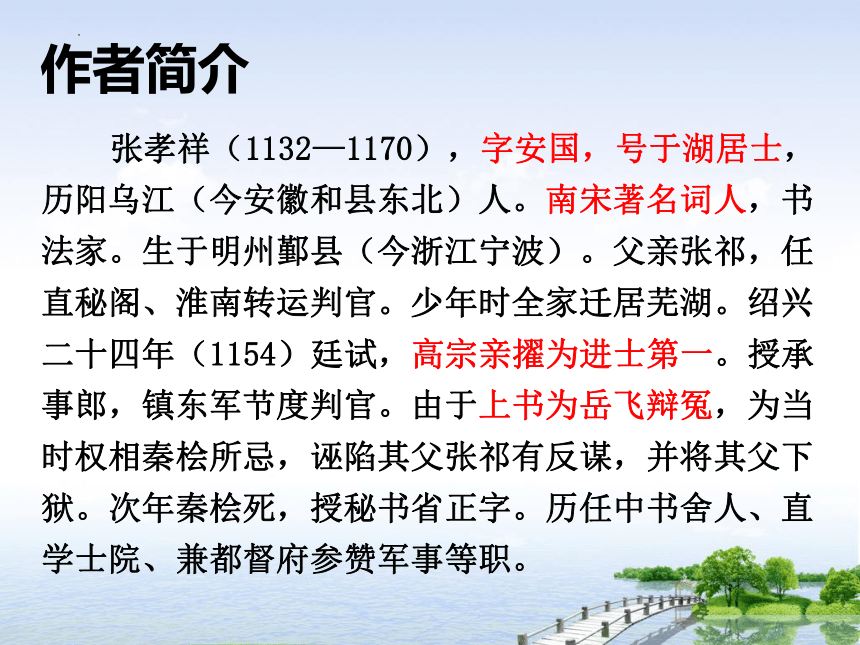 作者简介

张孝祥（1132—1170），字安国，号于湖居士，历阳乌江（今安徽和县东北）人。南宋著名词人，书法家。生于明州鄞县（今浙江宁波）。父亲张祁，任直秘阁、淮南转运判官。少年时全家迁居芜湖。绍兴二十四年（1154）廷试，高宗亲擢为进士第一。授承事郎，镇东军节度判官。由于上书为岳飞辩冤，为当时权相秦桧所忌，诬陷其父张祁有反谋，并将其父下狱。次年秦桧死，授秘书省正字。历任中书舍人、直学士院、兼都督府参赞军事等职。